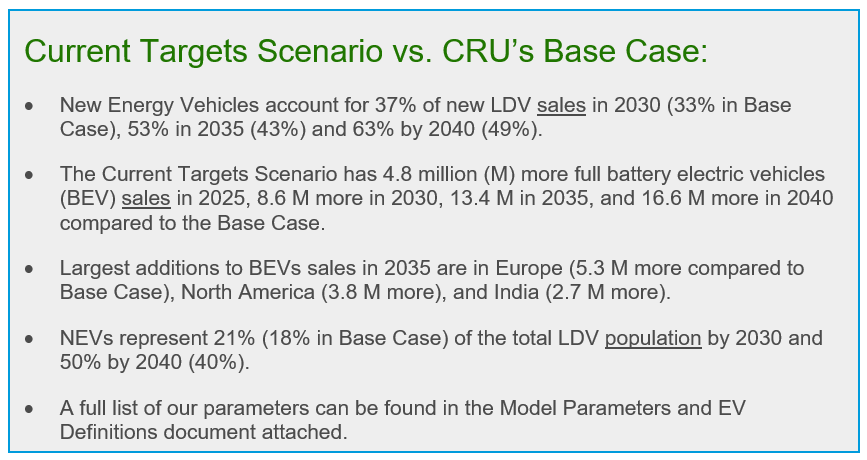 Current Targets Scenario vs. CRU's Base Case:

• New Energy Vehicles account for 37% of new LDV sales in 2030 (33% in Base Case), 53% in 2035 (43%) and 63% by 2040 (49%).

• The Current Targets Scenario has 4.8 million (M) more full battery electric vehicles (BEV) sales in 2025, 8.6 M more in 2030, 13.4 M in 2035, and 16.6 M more in 2040 compared to the Base Case.

• Largest additions to BEVs sales in 2035 are in Europe (5.3 M more compared to Base Case), North America (3.8 M more), and India (2.7 M more).

• NEVs represent 21% (18% in Base Case) of the total LDV population by 2030 and 50% by 2040 (40%).

• A full list of our parameters can be found in the Model Parameters and EV Definitions document attached.